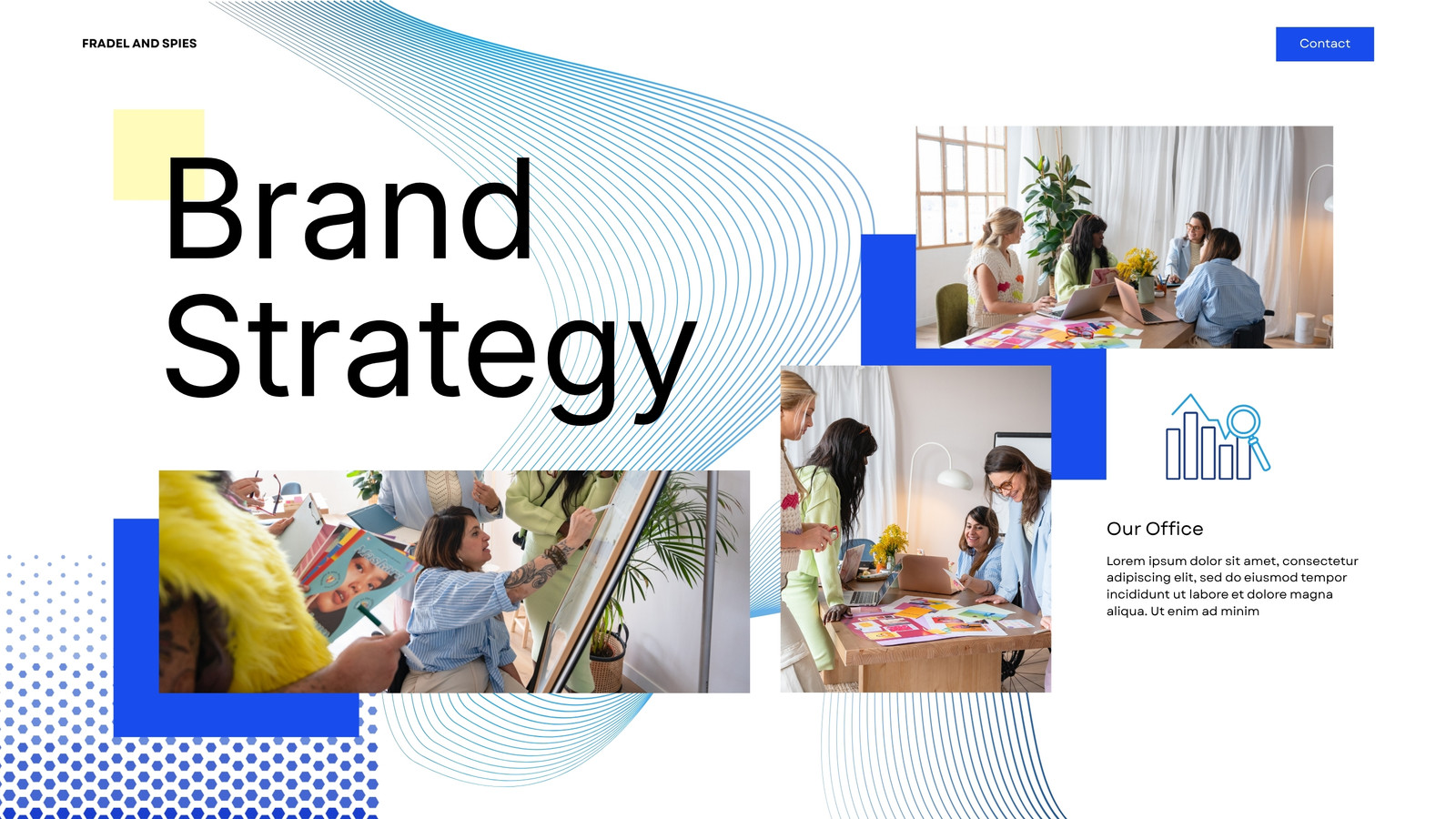 FRADEL AND SPIES

Contact

Brand Strategy

Our Office

Lorem ipsum dolor sit amet, consectetur adipiscing elit, sed do eiusmod tempor incididunt ut labore et dolore magna aliqua. Ut enim ad minim